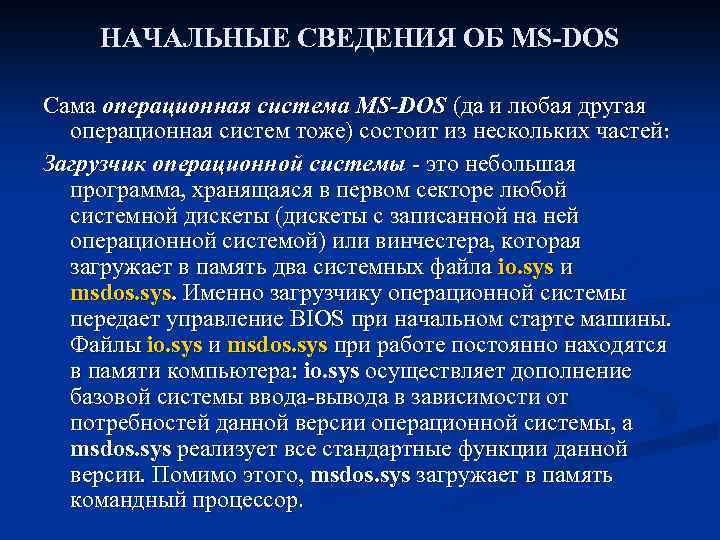 НАЧАЛЬНЫЕ СВЕДЕНИЯ ОБ MS-DOS

Сама операционная система MS-DOS (да и любая другая операционная систем тоже) состоит из нескольких частей:

Загрузчик операционной системы - это небольшая программа, хранящаяся в первом секторе любой системной дискеты (дискеты с записанной на ней операционной системой) или винчестера, которая загружает в память два системных файла io.sys и msdos.sys. Именно загрузчику операционной системы передает управление BIOS при начальном старте машины. Файлы io.sys и msdos.sys при работе постоянно находятся в памяти компьютера: io.sys осуществляет дополнение базовой системы ввода-вывода в зависимости от потребностей данной версии операционной системы, а msdos.sys реализует все стандартные функции данной версии. Помимо этого, msdos.sys загружает в память командный процессор.